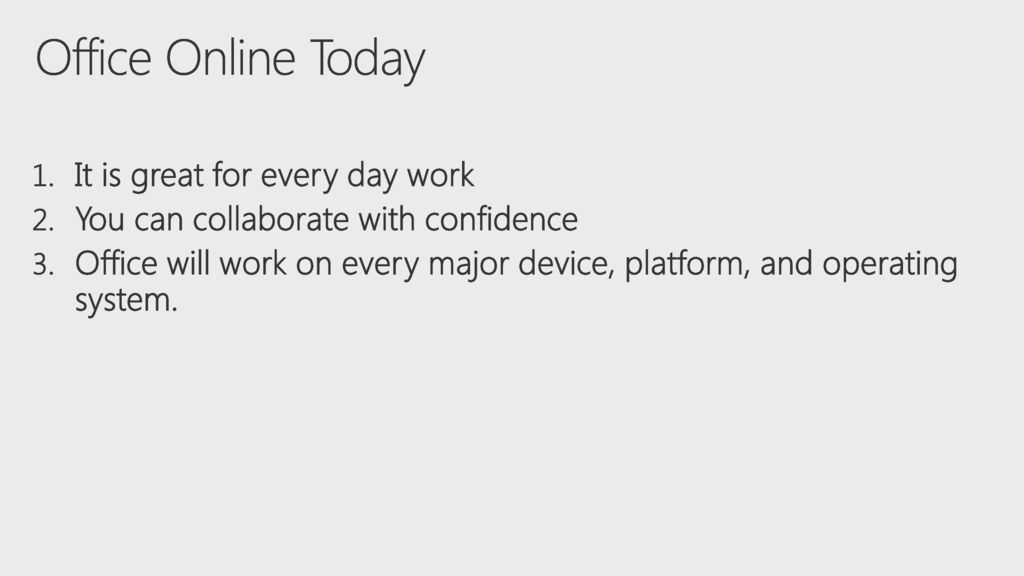 Office Online Today

1. It is great for every day work
2. You can collaborate with confidence
3. Office will work on every major device, platform, and operating system.